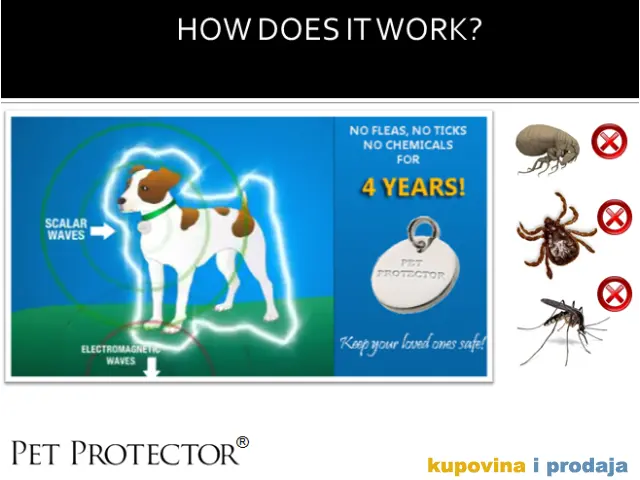 HOW DOES IT WORK?

SCALAR WAVES

ELECTROMAGNETIC WAVES

NO FLEAS, NO TICKS
NO CHEMICALS
FOR

4 YEARS!

PET PROTECTOR

Keep your loved ones safe!

PET PROTECTOR®

kupovina i prodaja